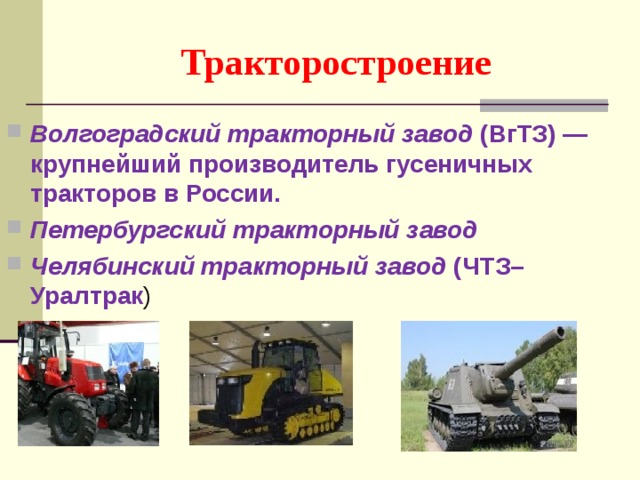 Тракторостроение

Волгоградский тракторный завод (ВгТЗ) — крупнейший производитель гусеничных тракторов в России.

Петербургский тракторный завод

Челябинский тракторный завод (ЧТЗ–Уралтрак)